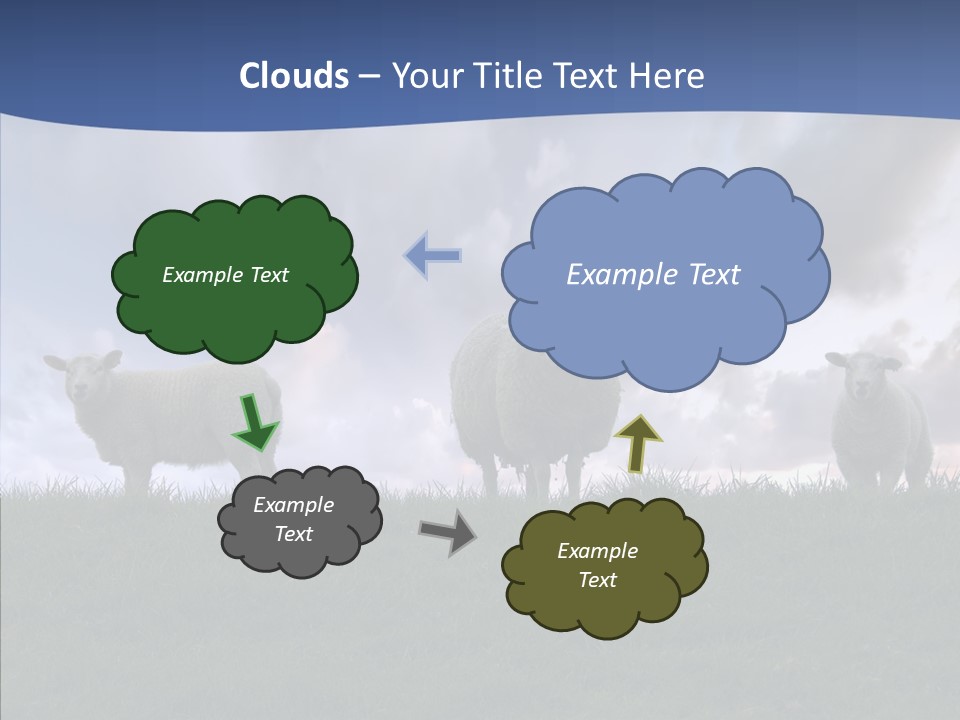 Clouds – Your Title Text Here

Example Text

Example Text

Example Text

Example Text